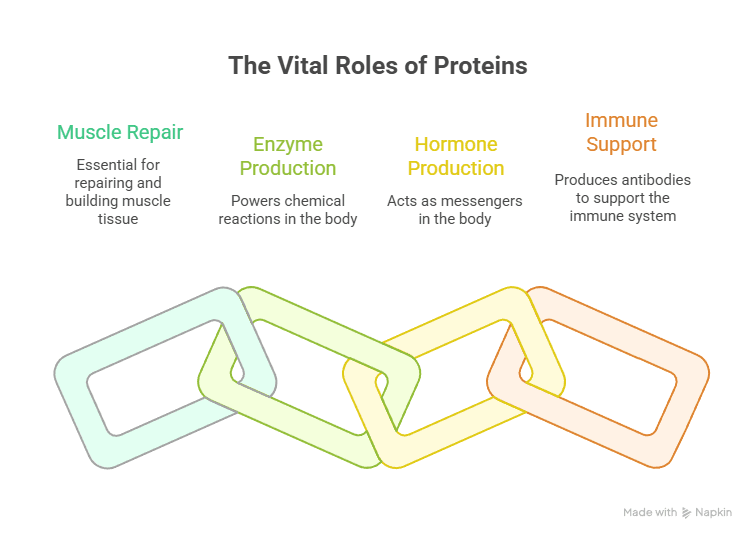 The Vital Roles of Proteins

Muscle Repair

Essential for repairing and building muscle tissue

Enzyme Production

Powers chemical reactions in the body

Hormone Production

Acts as messengers in the body

Immune Support

Produces antibodies to support the immune system

Made with Napkin